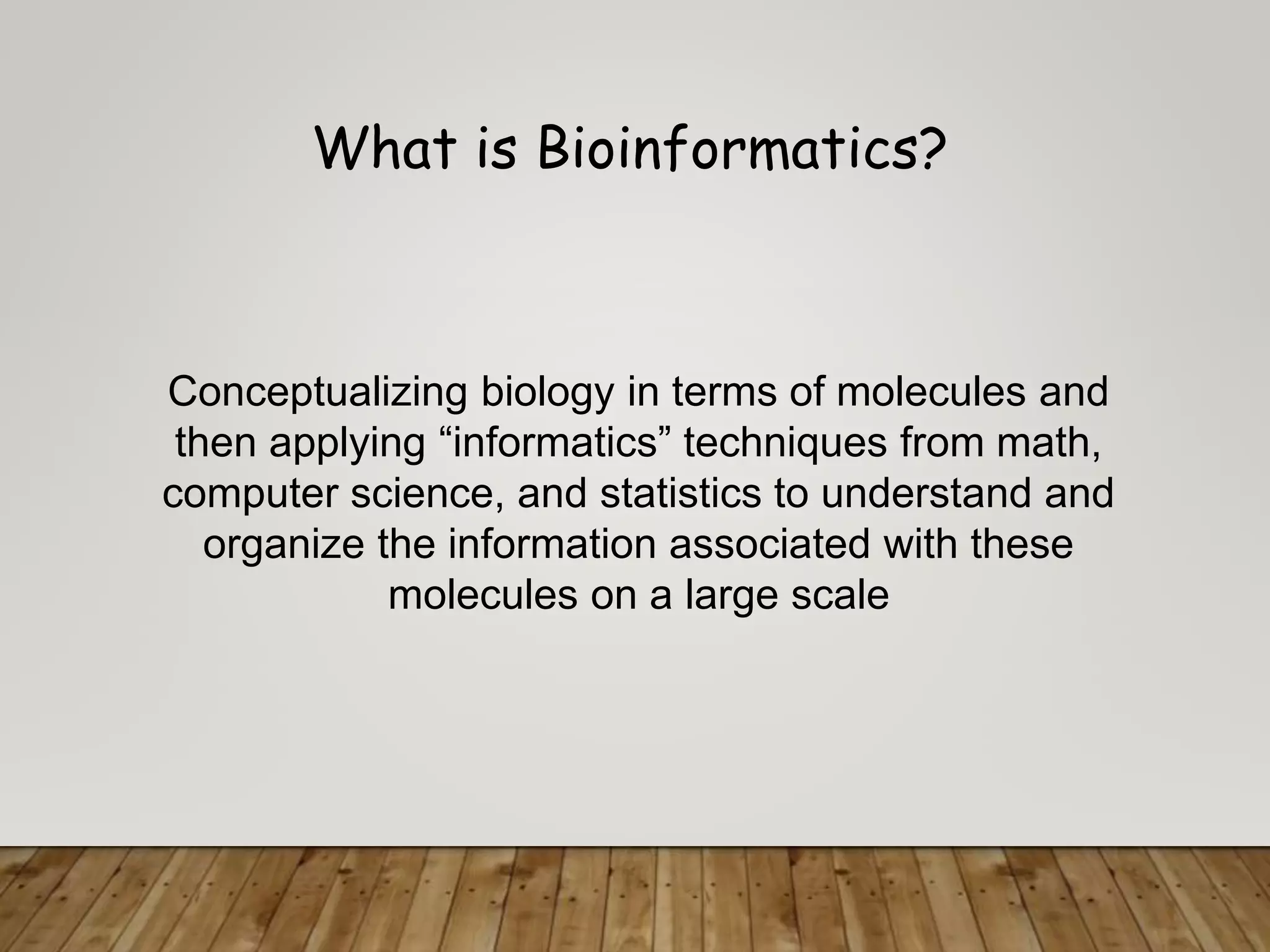 What is Bioinformatics?

Conceptualizing biology in terms of molecules and then applying “informatics” techniques from math, computer science, and statistics to understand and organize the information associated with these molecules on a large scale